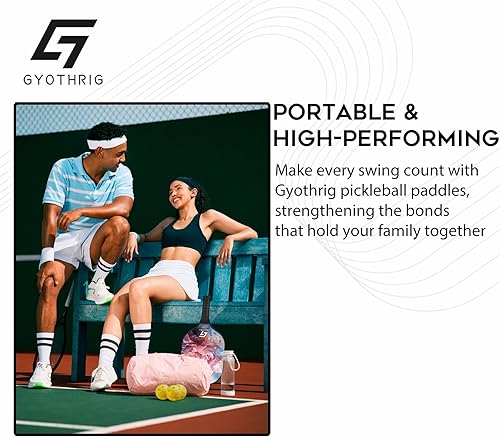 GYOTHRIG

PORTABLE & HIGH-PERFORMING

Make every swing count with Gyothrig pickleball paddles, strengthening the bonds that hold your family together